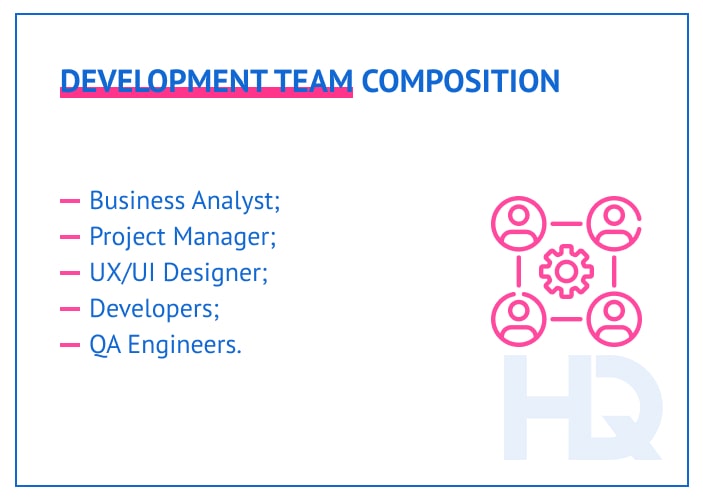 DEVELOPMENT TEAM COMPOSITION

— Business Analyst;
— Project Manager;
— UX/UI Designer;
— Developers;
— QA Engineers.

HQ